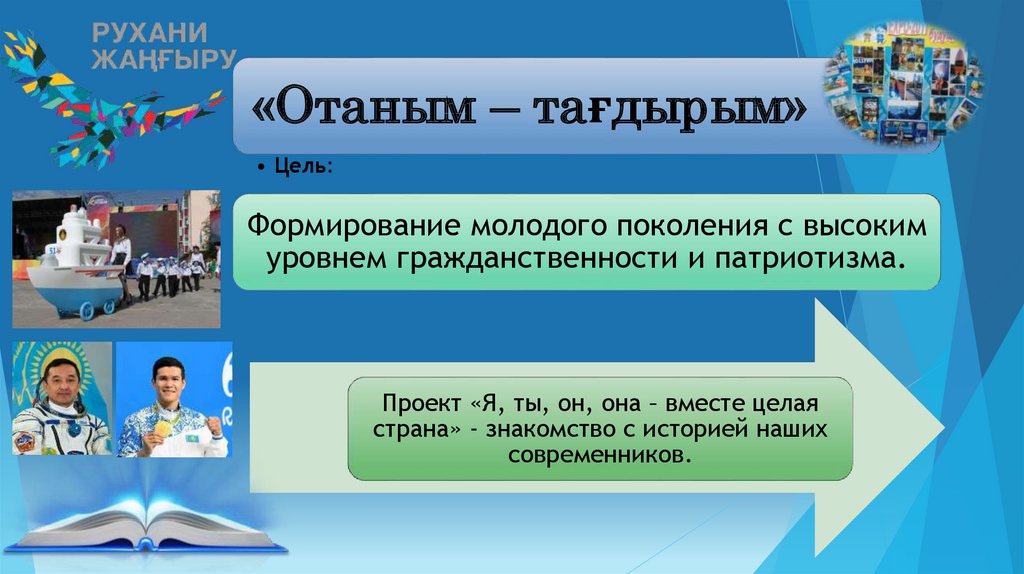 РУХАНИ ЖАҢҒЫРУ

«Отаным – тағдырым»

• Цель:

Формирование молодого поколения с высоким уровнем гражданственности и патриотизма.

Проект «Я, ты, он, она – вместе целая страна» - знакомство с историей наших современников.